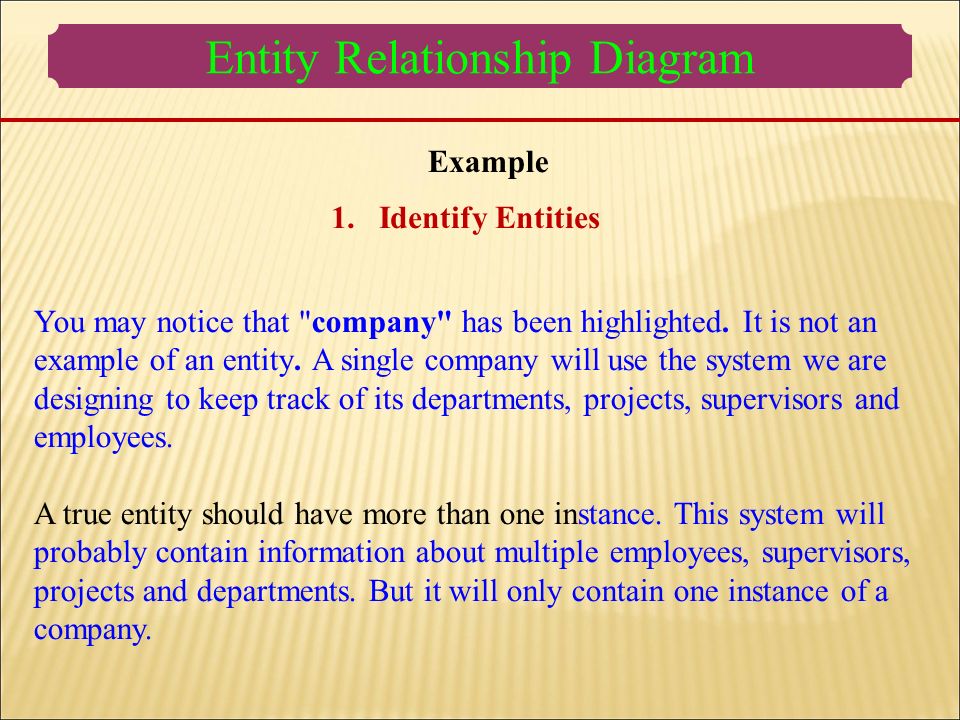 Entity Relationship Diagram

Example

1. Identify Entities

You may notice that "company" has been highlighted. It is not an example of an entity. A single company will use the system we are designing to keep track of its departments, projects, supervisors and employees.

A true entity should have more than one instance. This system will probably contain information about multiple employees, supervisors, projects and departments. But it will only contain one instance of a company.